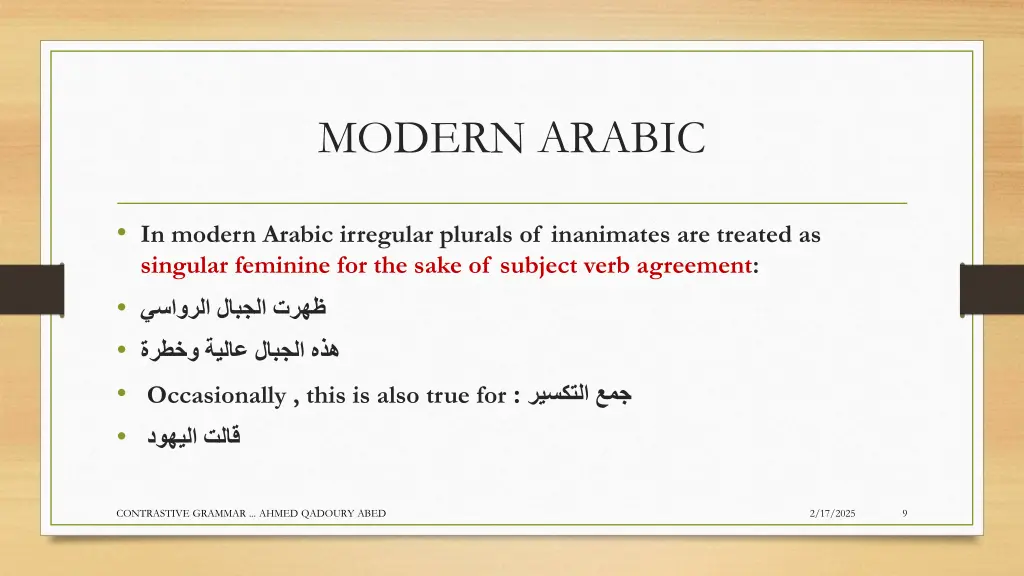 MODERN ARABIC

• In modern Arabic irregular plurals of inanimates are treated as singular feminine for the sake of subject verb agreement:

• ظهرت الجبال الرواسي

• هذه الجبال عالية وخطرة

• Occasionally , this is also true for : جمع التكسير

• قالت اليهود

CONTRASTIVE GRAMMAR ... AHMED QADOURY ABED

2/17/2025

9